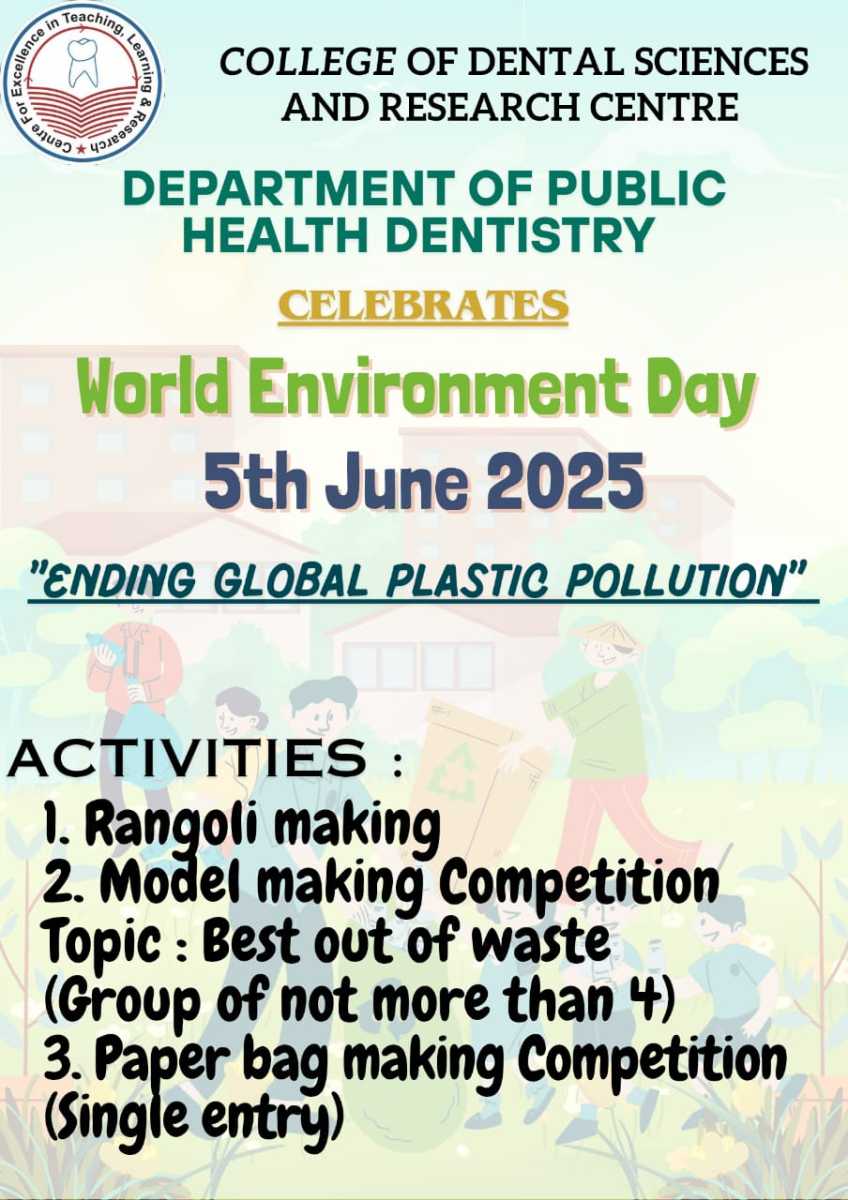 Centre For Excellence in Teaching, Learning & Research

COLLEGE OF DENTAL SCIENCES AND RESEARCH CENTRE

DEPARTMENT OF PUBLIC HEALTH DENTISTRY

CELEBRATES

World Environment Day

5th June 2025

"ENDING GLOBAL PLASTIC POLLUTION"

ACTIVITIES :

1. Rangoli making
2. Model making Competition
Topic : Best out of waste
(Group of not more than 4)
3. Paper bag making Competition
(Single entry)